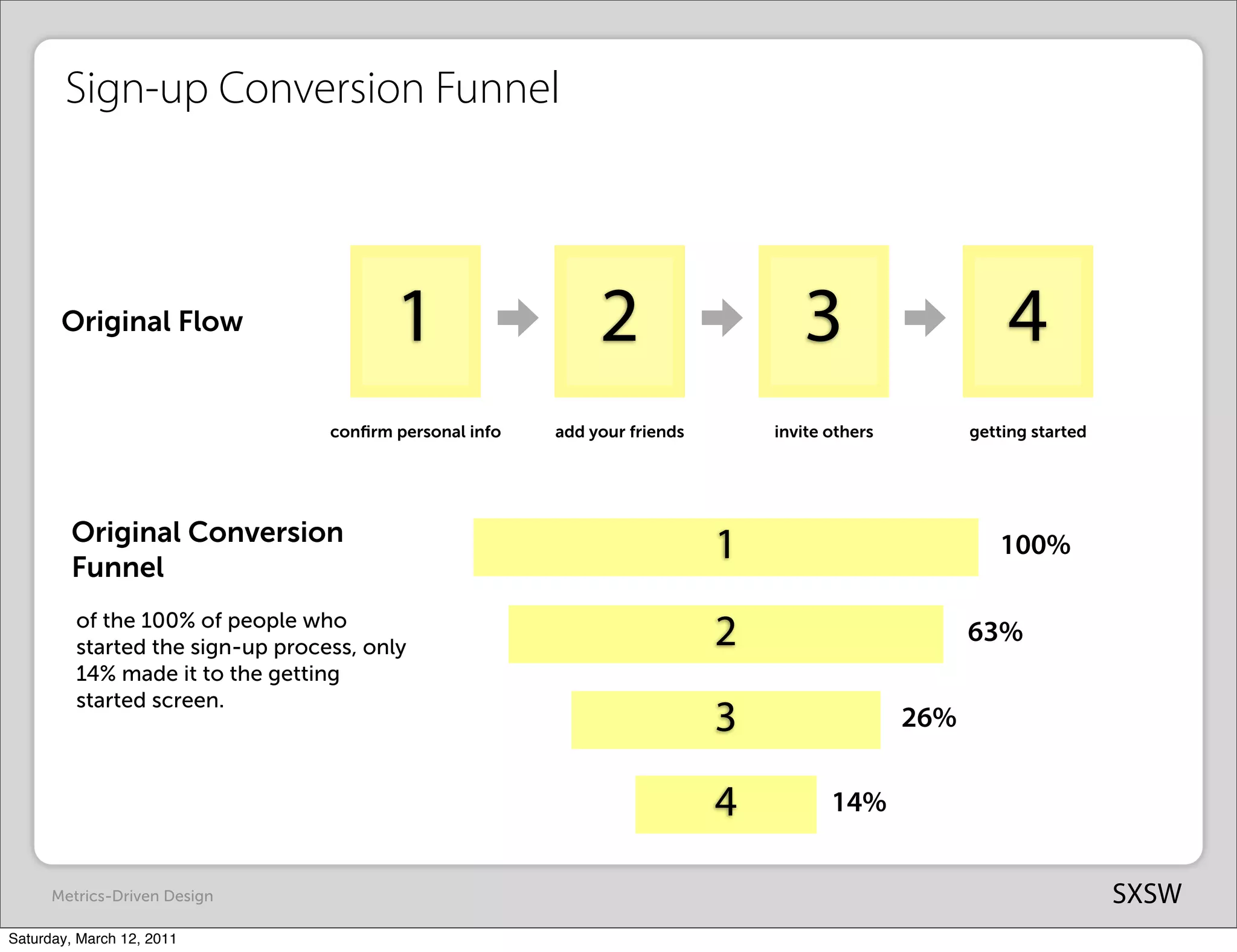 Sign-up Conversion Funnel

Original Flow

1 2 3 4

confirm personal info

add your friends

invite others

getting started

Original Conversion Funnel

of the 100% of people who started the sign-up process, only 14% made it to the getting started screen.

1 100%

2 63%

3 26%

4 14%

Metrics-Driven Design

SXSW

Saturday, March 12, 2011